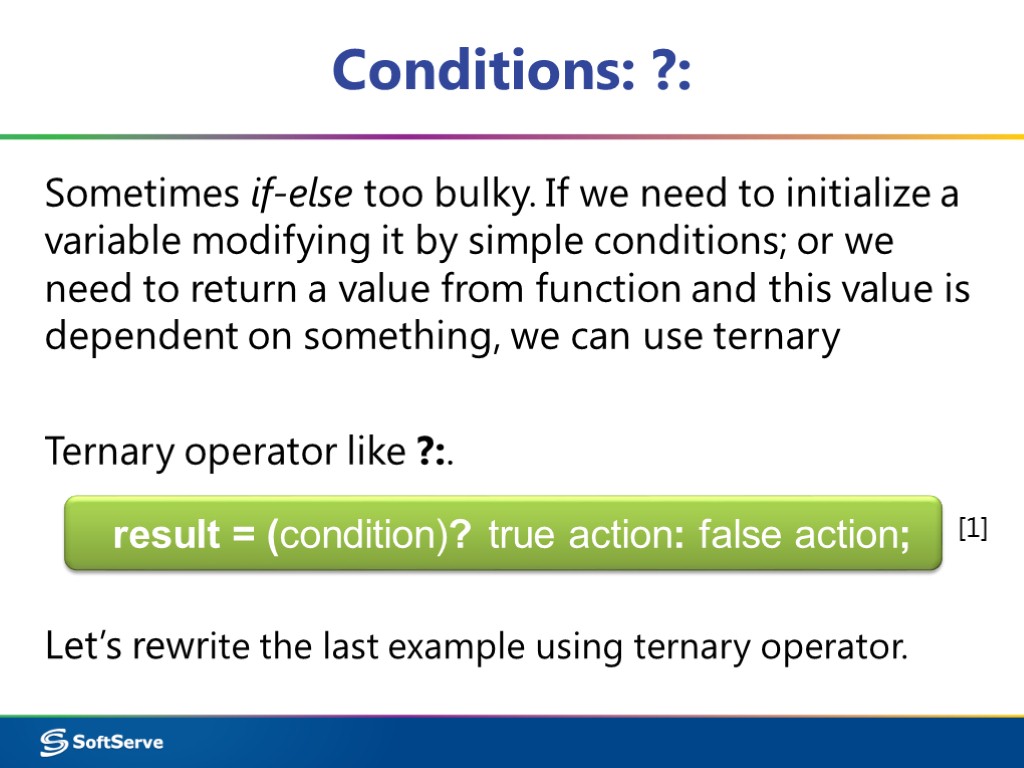 Conditions: ?:

Sometimes if-else too bulky. If we need to initialize a variable modifying it by simple conditions; or we need to return a value from function and this value is dependent on something, we can use ternary

Ternary operator like ?:.

result = (condition)? true action: false action;

[1]

Let's rewrite the last example using ternary operator.

SoftServe